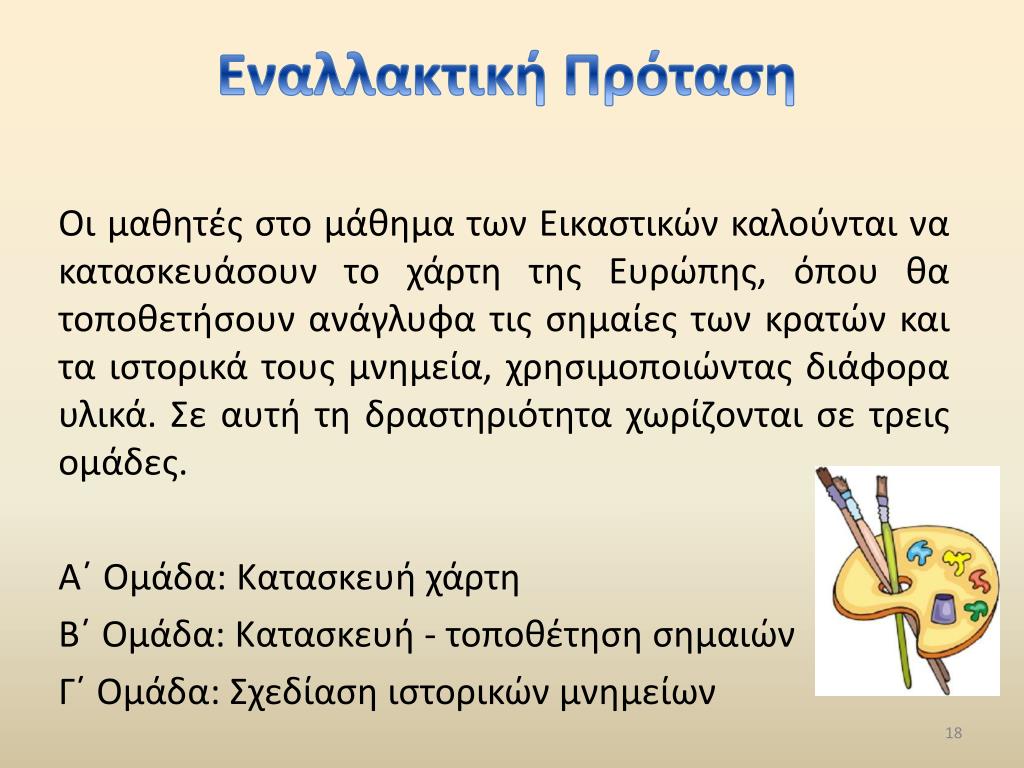 Εναλλακτική Πρόταση

Οι μαθητές στο μάθημα των Εικαστικών καλούνται να κατασκευάσουν το χάρτη της Ευρώπης, όπου θα τοποθετήσουν ανάγλυφα τις σημαίες των κρατών και τα ιστορικά τους μνημεία, χρησιμοποιώντας διάφορα υλικά. Σε αυτή τη δραστηριότητα χωρίζονται σε τρεις ομάδες.

Α΄ Ομάδα: Κατασκευή χάρτη

Β΄ Ομάδα: Κατασκευή - τοποθέτηση σημαιών

Γ΄ Ομάδα: Σχεδίαση ιστορικών μνημείων

18